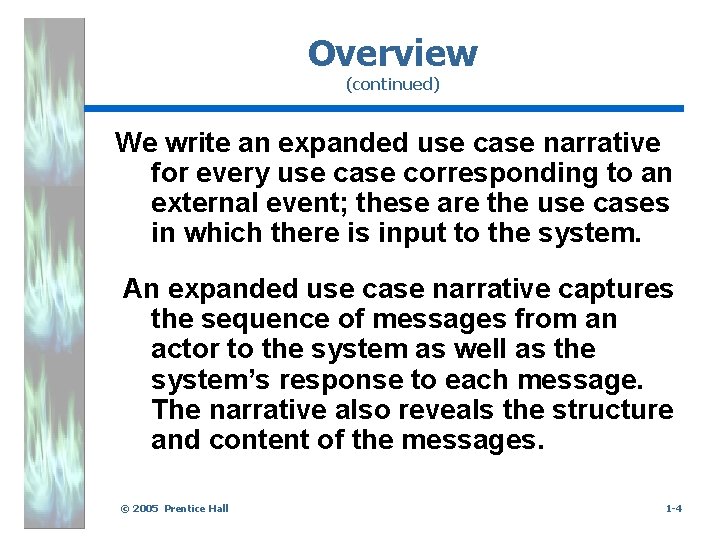 Overview
(continued)

We write an expanded use case narrative for every use case corresponding to an external event; these are the use cases in which there is input to the system.

An expanded use case narrative captures the sequence of messages from an actor to the system as well as the system's response to each message. The narrative also reveals the structure and content of the messages.

© 2005 Prentice Hall

1-4